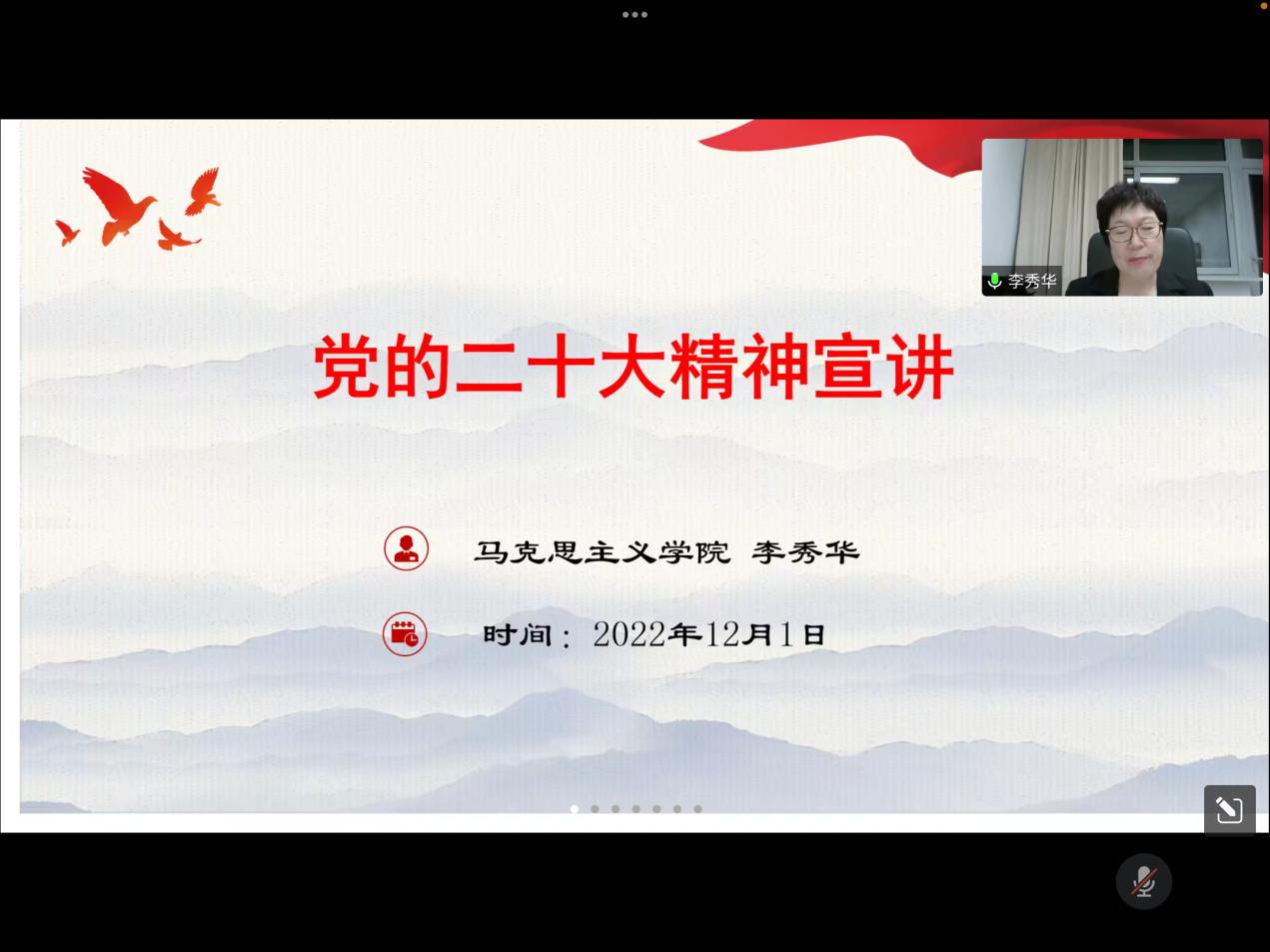 李秀华

党的二十大精神宣讲

马克思主义学院 李秀华

时间：2022年12月1日